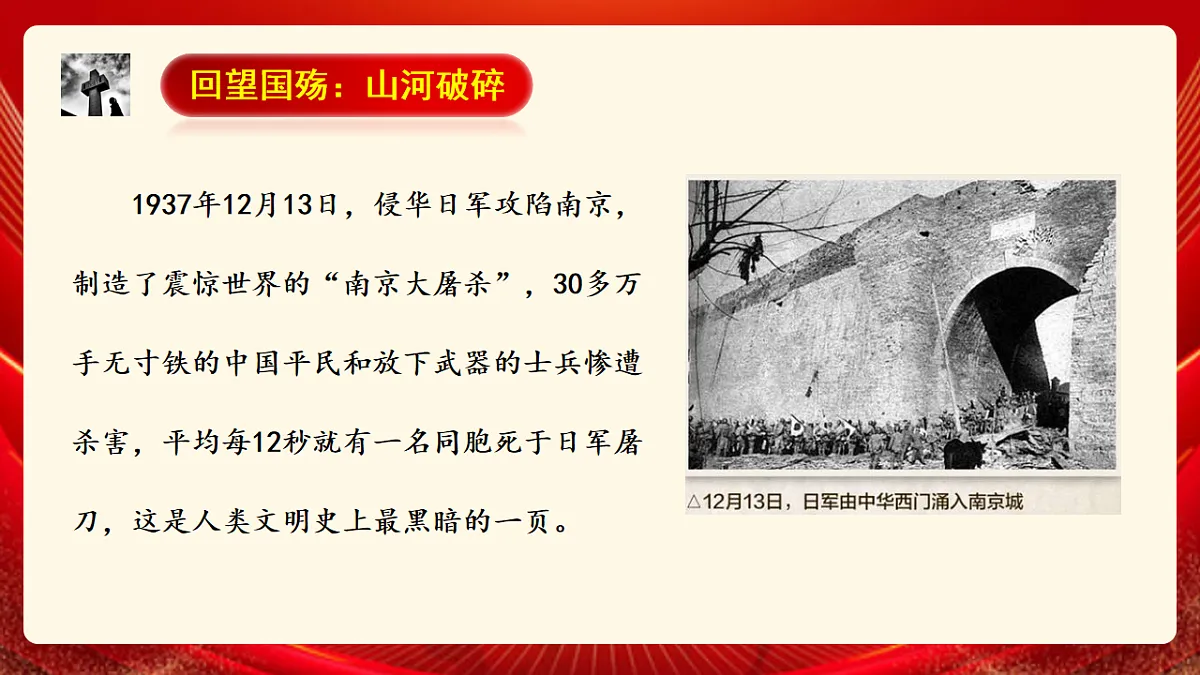 回望国殇：山河破碎

1937年12月13日，侵华日军攻陷南京，制造了震惊世界的“南京大屠杀”，30多万手无寸铁的中国平民和放下武器的士兵惨遭杀害，平均每12秒就有一名同胞死于日军屠刀，这是人类文明史上最黑暗的一页。

△12月13日，日军由中华西门涌入南京城